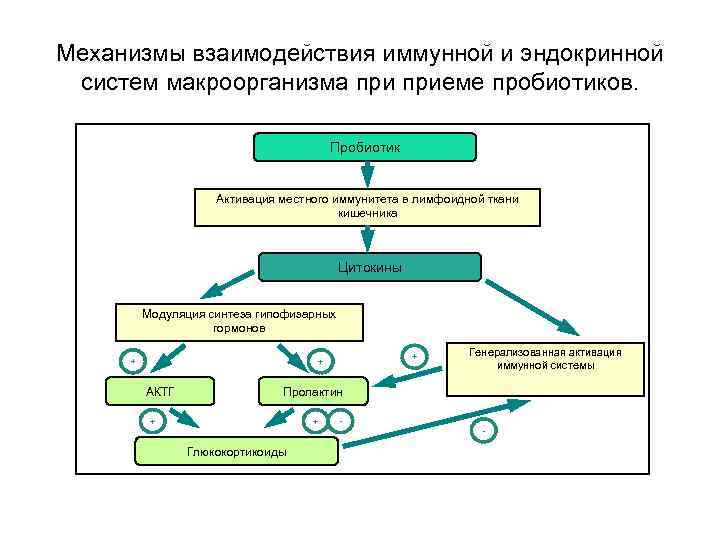 Механизмы взаимодействия иммунной и эндокринной систем макроорганизма при приеме пробиотиков.

Пробиотик

Активация местного иммунитета в лимфоидной ткани кишечника

Цитокины

Модуляция синтеза гипофизарных гормонов

Генерализованная активация иммунной системы

+

+

+

АКТГ

Пролактин

+

+

-

-

Глюкокортикоиды